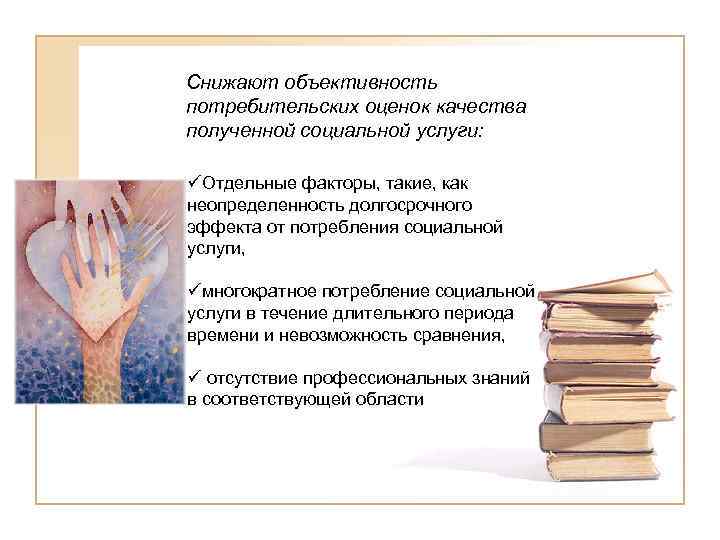 Снижают объективность потребительских оценок качества полученной социальной услуги:

✓Отдельные факторы, такие, как неопределенность долгосрочного эффекта от потребления социальной услуги,

✓многократное потребление социальной услуги в течение длительного периода времени и невозможность сравнения,

✓ отсутствие профессиональных знаний в соответствующей области